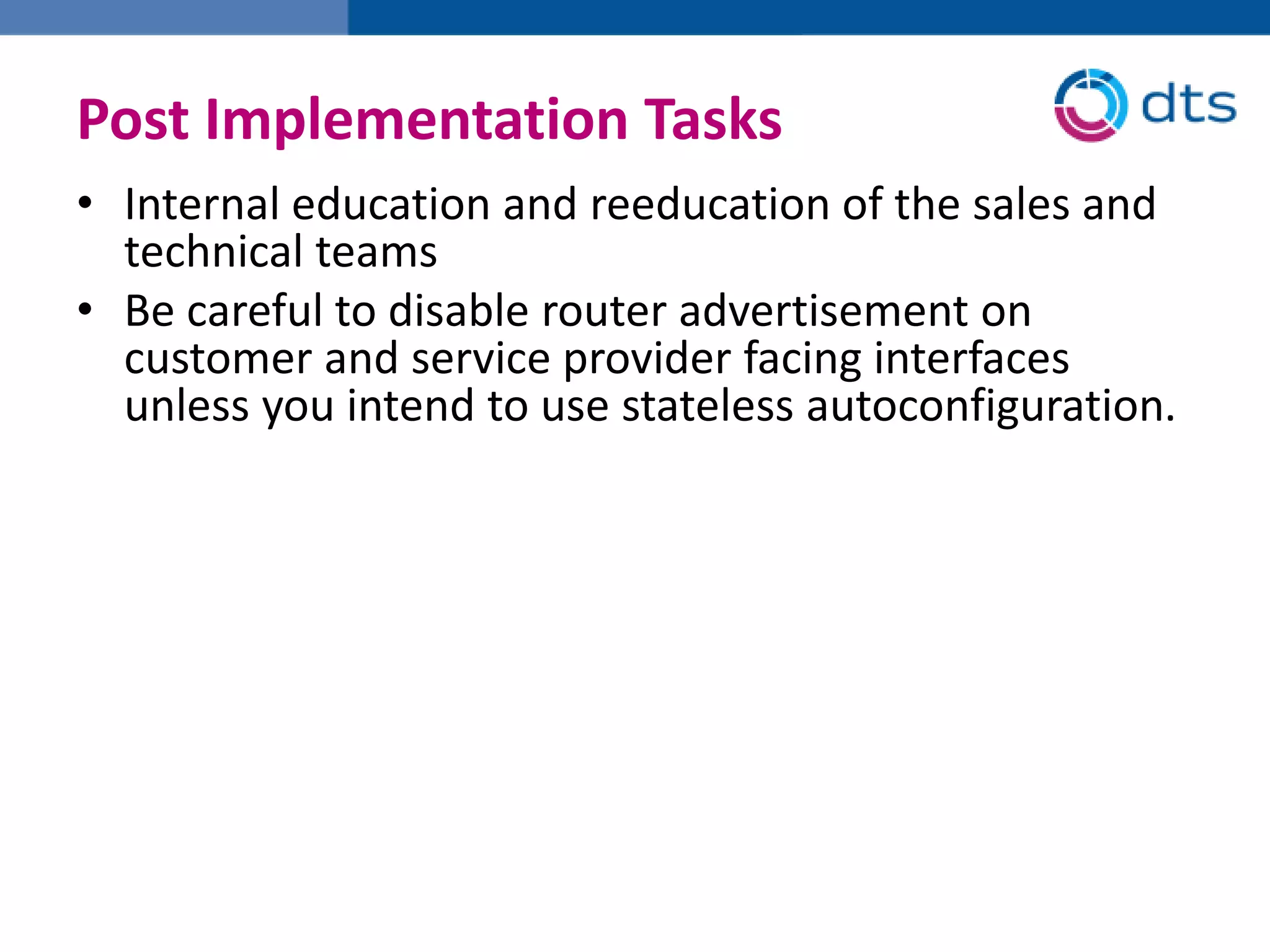 Post Implementation Tasks

dts

• Internal education and reeducation of the sales and technical teams
• Be careful to disable router advertisement on customer and service provider facing interfaces unless you intend to use stateless autoconfiguration.